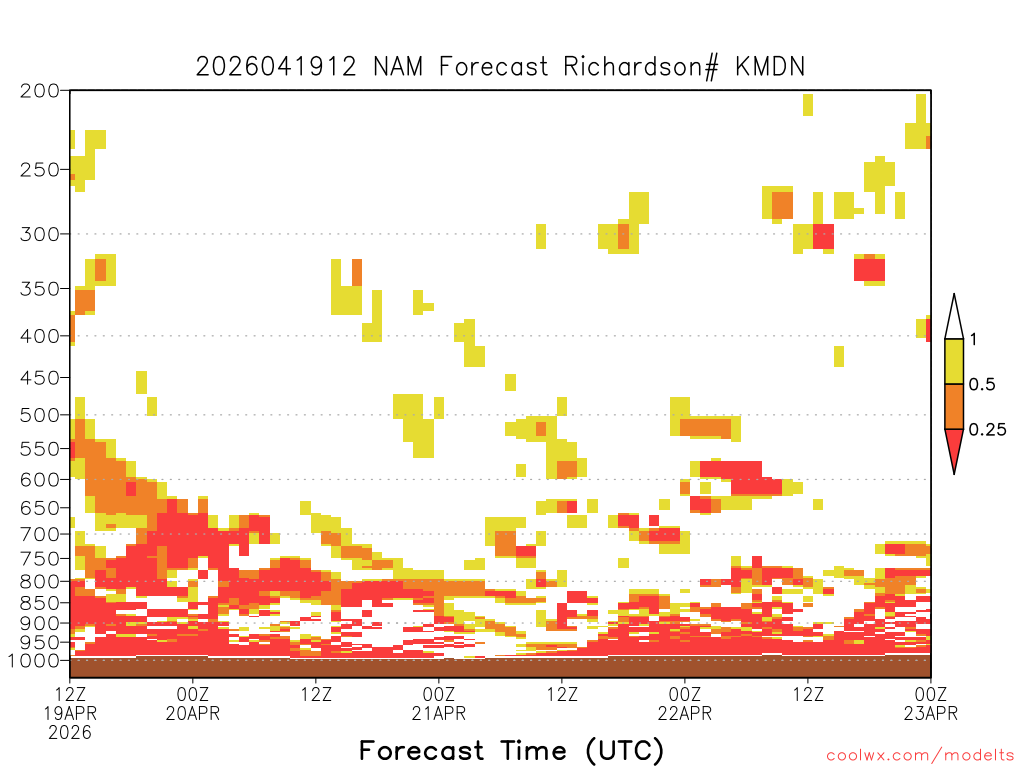 2026041912 NAM Forecast Richardson# KMDN

200
250
300
350
400
450
500
550
600
650
700
750
800
850
900
950
1000

1
0.5
0.25

12Z
19APR
2026
00Z
20APR
12Z
00Z
21APR
12Z
00Z
22APR
12Z
00Z
23APR

Forecast Time (UTC)

coolwx.com/modelts